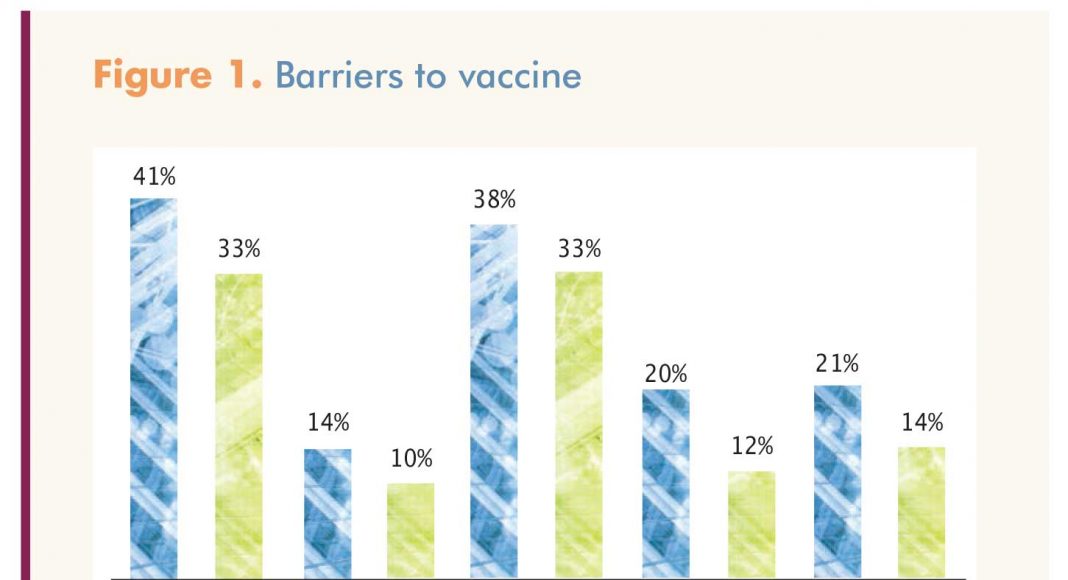 Figure 1. Barriers to vaccine

41%
33%
14%
10%
38%
33%
20%
12%
21%
14%